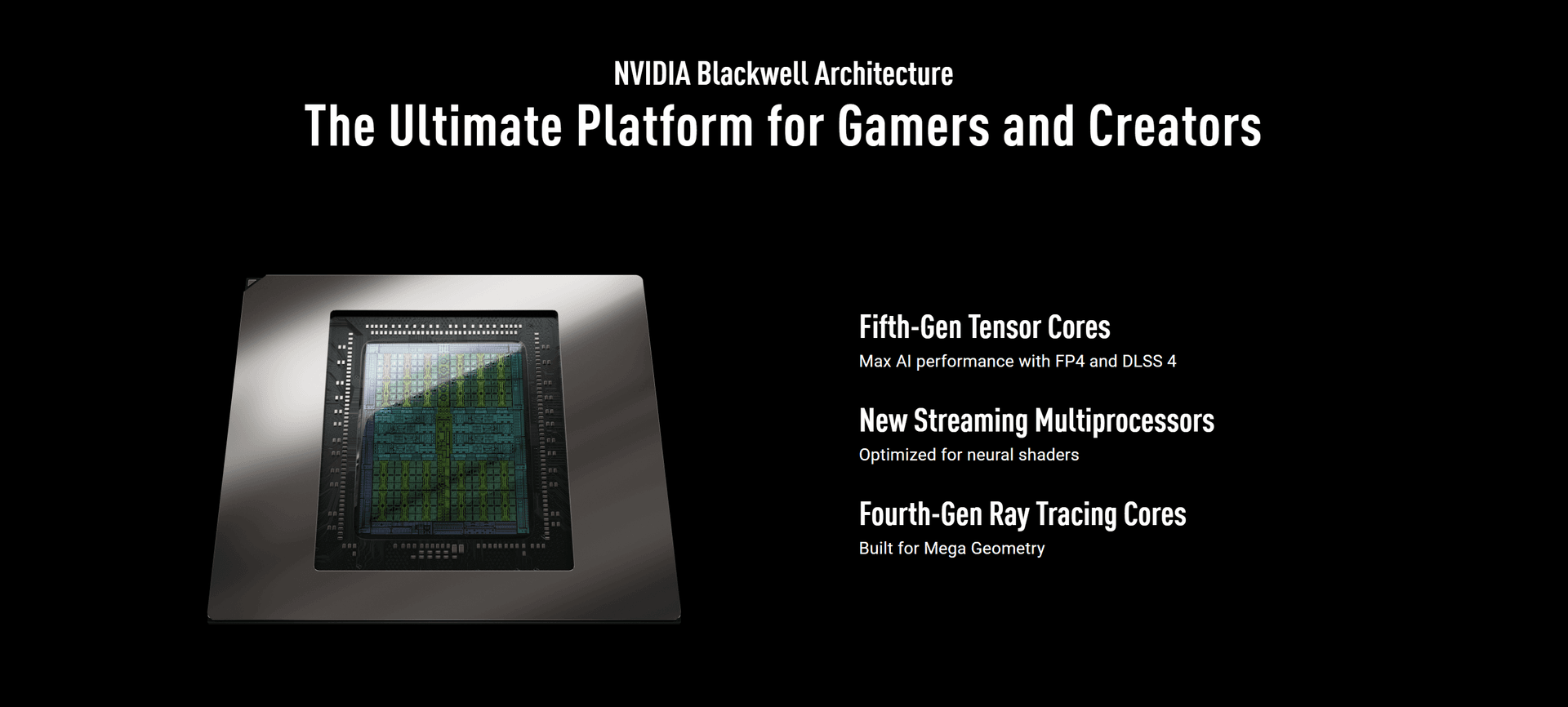 NVIDIA Blackwell Architecture

The Ultimate Platform for Gamers and Creators

Fifth-Gen Tensor Cores

Max AI performance with FP4 and DLSS 4

New Streaming Multiprocessors

Optimized for neural shaders

Fourth-Gen Ray Tracing Cores

Built for Mega Geometry